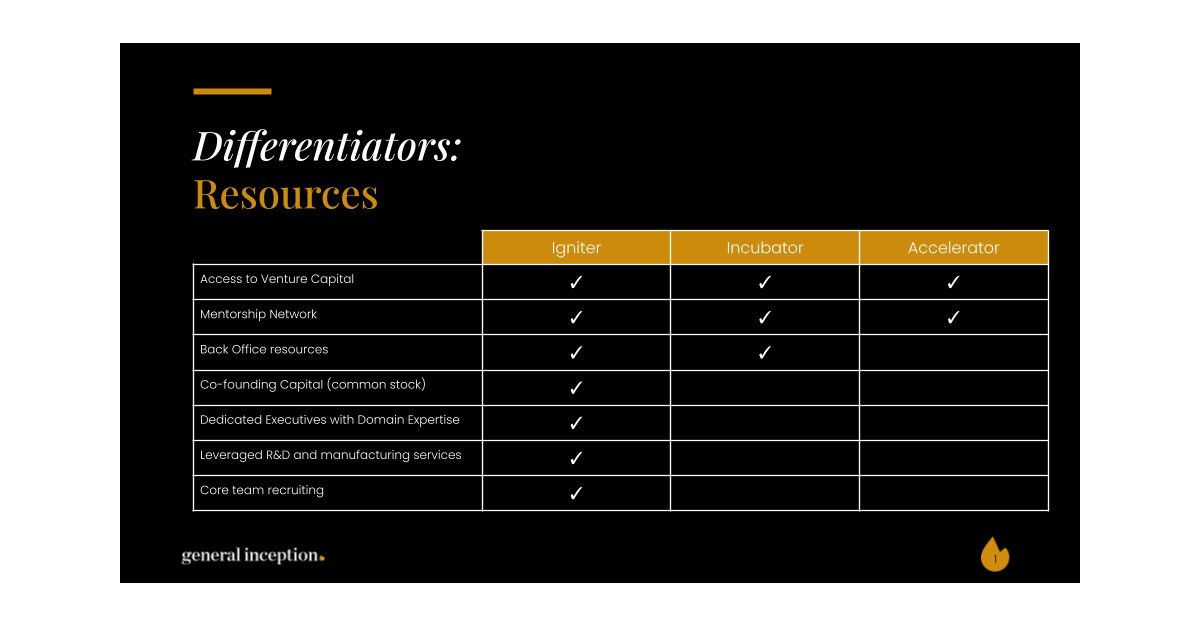 Differentiators:
Resources

| | Igniter | Incubator | Accelerator |
|---|---|---|---|
| Access to Venture Capital | ✓ | ✓ | ✓ |
| Mentorship Network | ✓ | ✓ | ✓ |
| Back Office resources | ✓ | ✓ | |
| Co-founding Capital (common stock) | ✓ | | |
| Dedicated Executives with Domain Expertise | ✓ | | |
| Leveraged R&D and manufacturing services | ✓ | | |
| Core team recruiting | ✓ | | |

general inception.

1